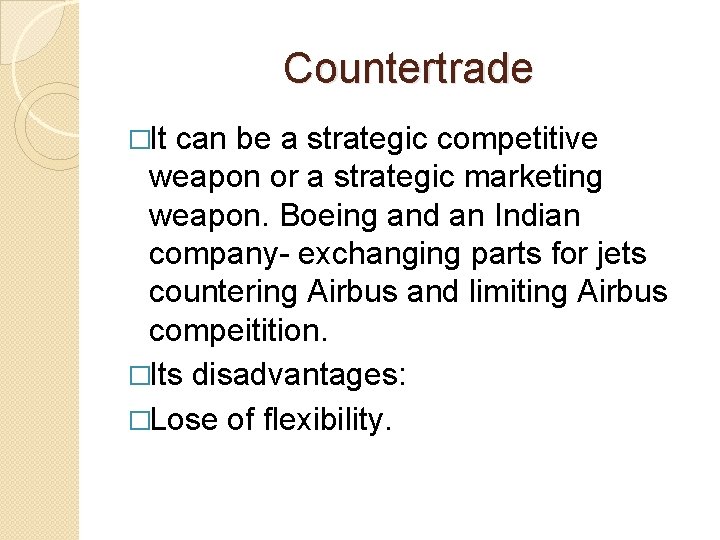 Countertrade

□It can be a strategic competitive weapon or a strategic marketing weapon. Boeing and an Indian company- exchanging parts for jets countering Airbus and limiting Airbus compeitition.

□Its disadvantages:

□Lose of flexibility.